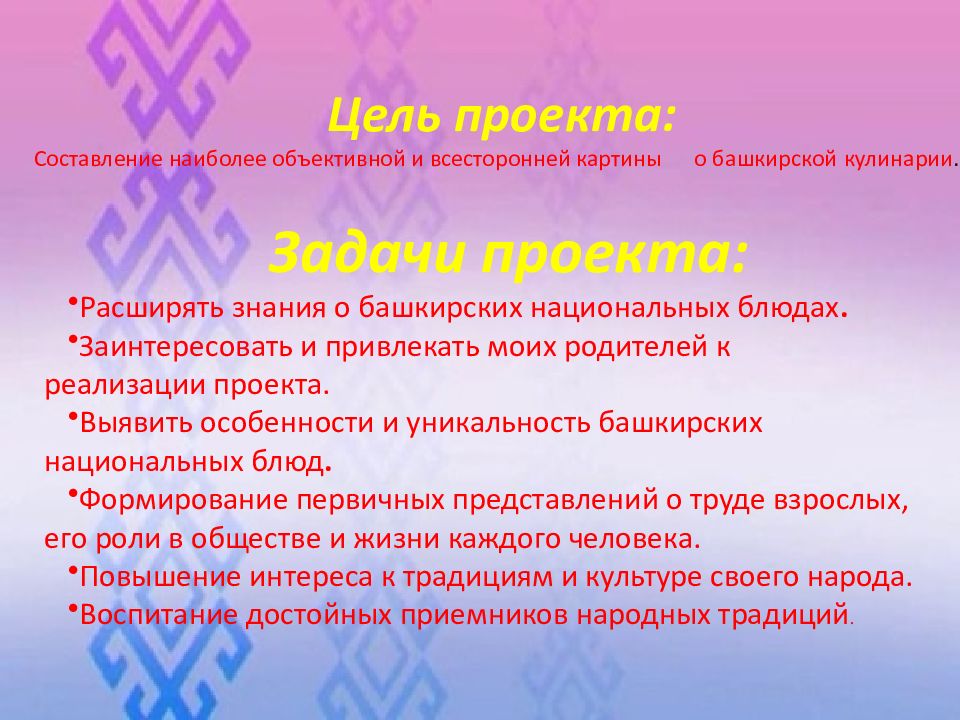 Цель проекта:
Составление наиболее объективной и всесторонней картины о башкирской кулинарии.

Задачи проекта:

•Расширять знания о башкирских национальных блюдах.
•Заинтересовать и привлекать моих родителей к реализации проекта.
•Выявить особенности и уникальность башкирских национальных блюд.
•Формирование первичных представлений о труде взрослых, его роли в обществе и жизни каждого человека.
•Повышение интереса к традициям и культуре своего народа.
•Воспитание достойных приемников народных традиций.